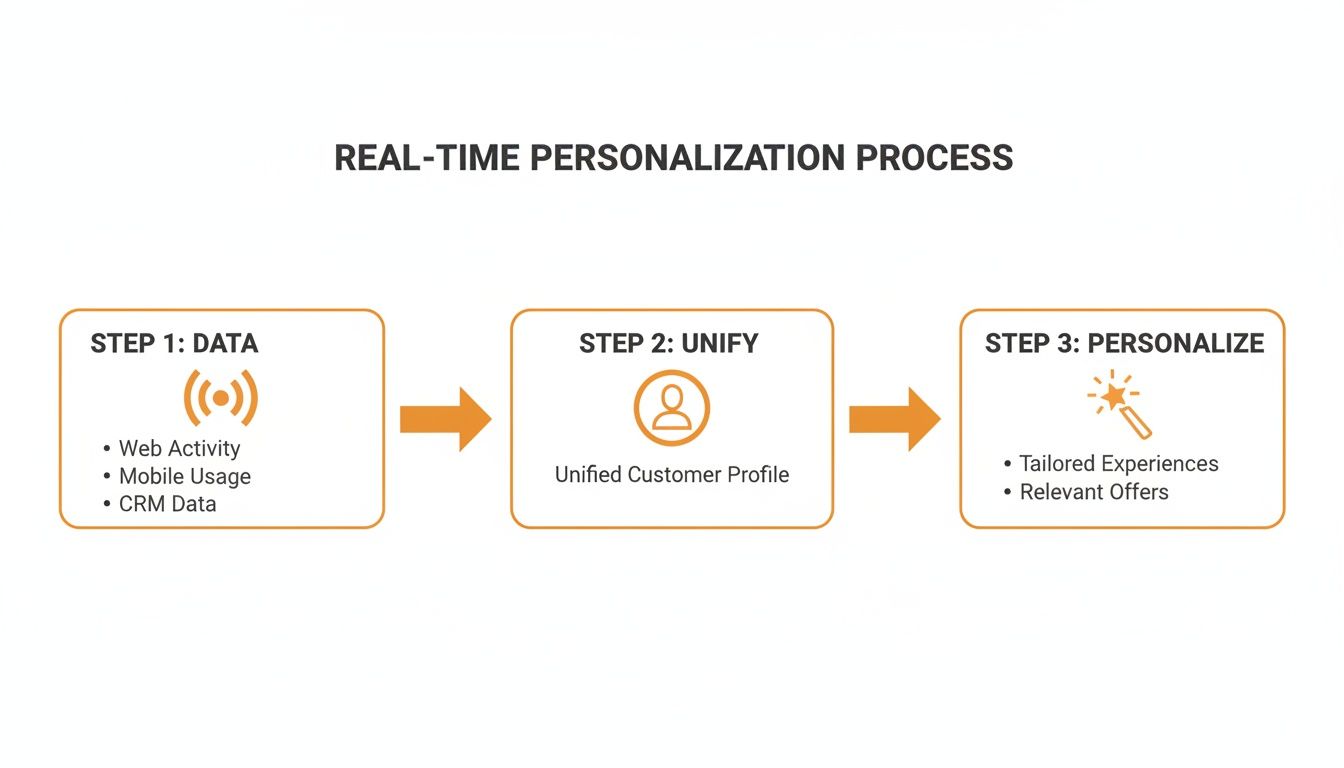 REAL-TIME PERSONALIZATION PROCESS

STEP 1: DATA

• Web Activity
• Mobile Usage
• CRM Data

STEP 2: UNIFY

Unified Customer Profile

STEP 3: PERSONALIZE

• Tailored Experiences
• Relevant Offers